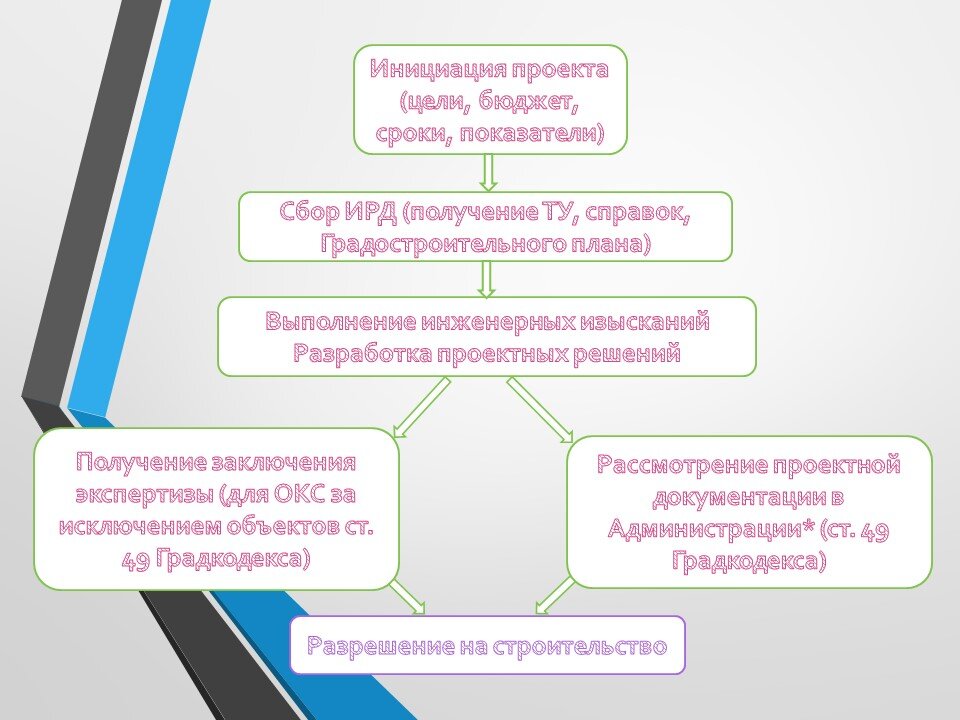 Инициация проекта (цели, бюджет, сроки, показатели)

Сбор ИРД (получение ТУ, справок, Градостроительного плана)

Выполнение инженерных изысканий
Разработка проектных решений

Получение заключения экспертизы (для ОКС за исключением объектов ст. 49 Градкодекса)

Рассмотрение проектной документации в Администрации* (ст. 49 Градкодекса)

Разрешение на строительство